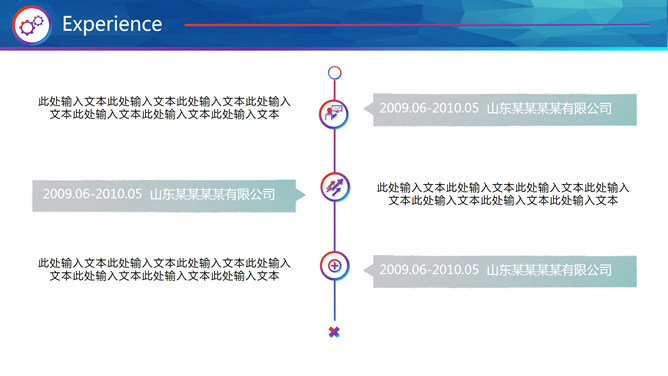 Experience

此处输入文本此处输入文本此处输入文本此处输入文本此处输入文本此处输入文本此处输入文本

2009.06-2010.05 山东某某某某有限公司

2009.06-2010.05 山东某某某某有限公司

此处输入文本此处输入文本此处输入文本此处输入文本此处输入文本此处输入文本此处输入文本

此处输入文本此处输入文本此处输入文本此处输入文本此处输入文本此处输入文本此处输入文本

2009.06-2010.05 山东某某某某有限公司